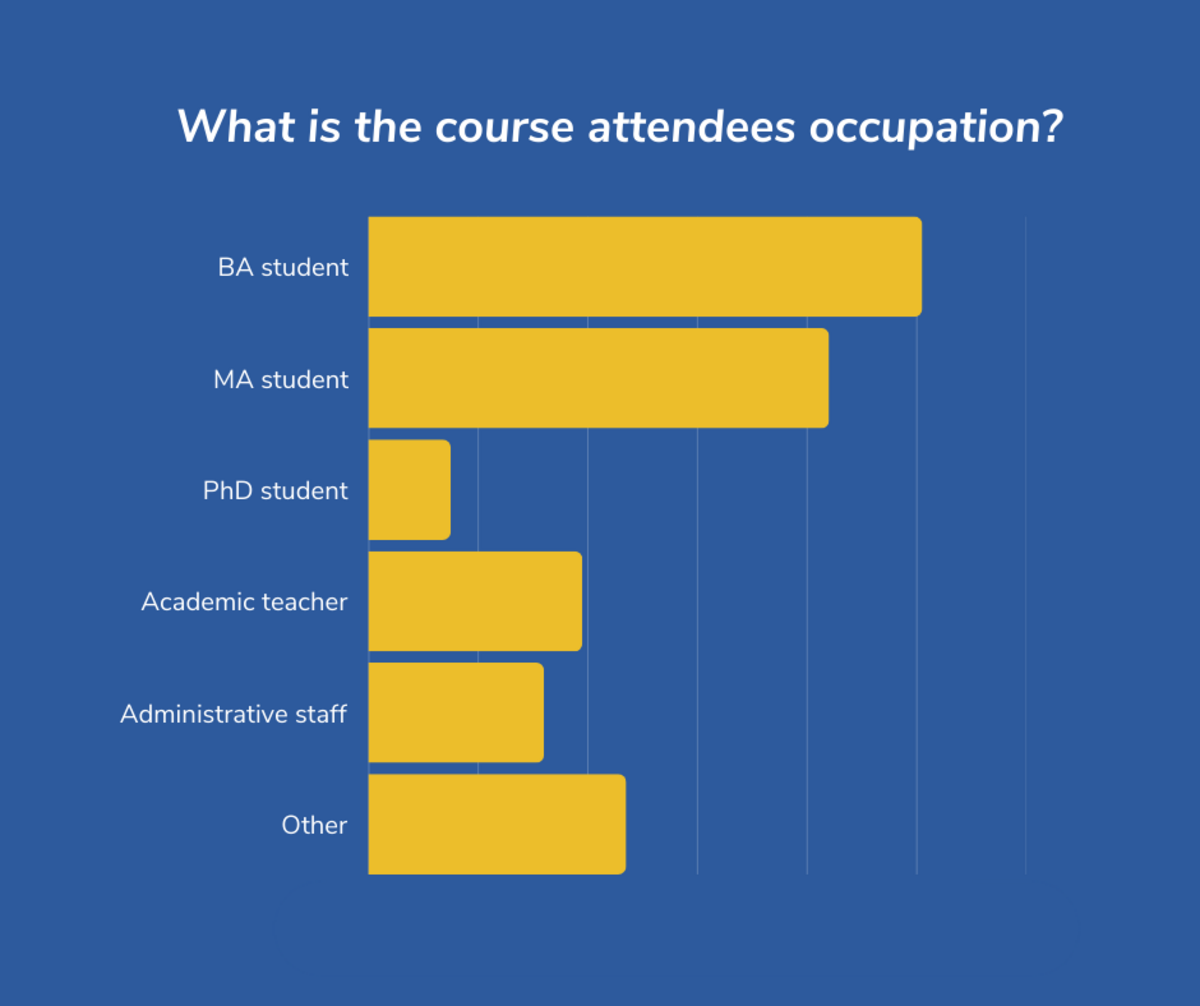 What is the course attendees occupation?

BA student
MA student
PhD student
Academic teacher
Administrative staff
Other